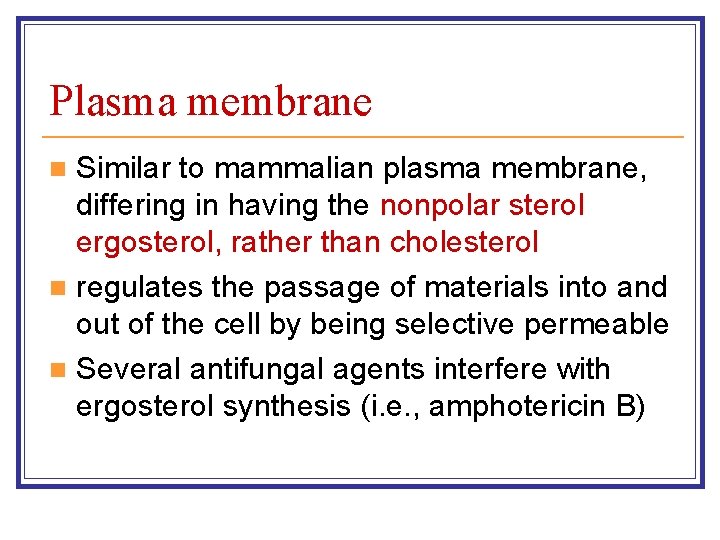 Plasma membrane

Similar to mammalian plasma membrane, differing in having the nonpolar sterol ergosterol, rather than cholesterol

regulates the passage of materials into and out of the cell by being selective permeable

Several antifungal agents interfere with ergosterol synthesis (i.e., amphotericin B)